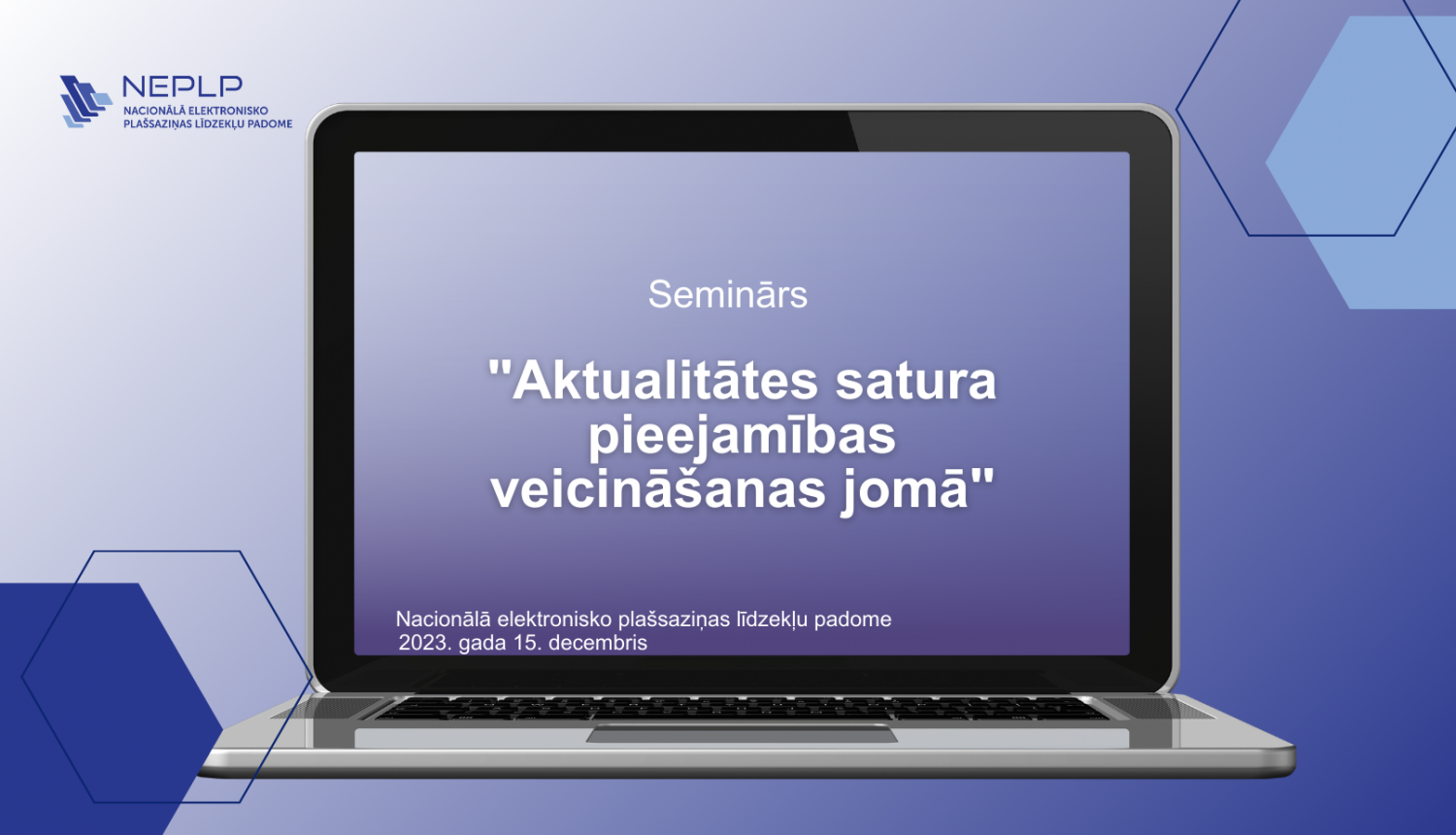 NEPLP
NACIONĀLĀ ELEKTRONISKO PLAŠSAZIŅAS LĪDZEKĻU PADOME

Seminārs

"Aktualitātes satura pieejamības veicināšanas jomā"

Nacionālā elektronisko plašsaziņas līdzekļu padome
2023. gada 15. decembris